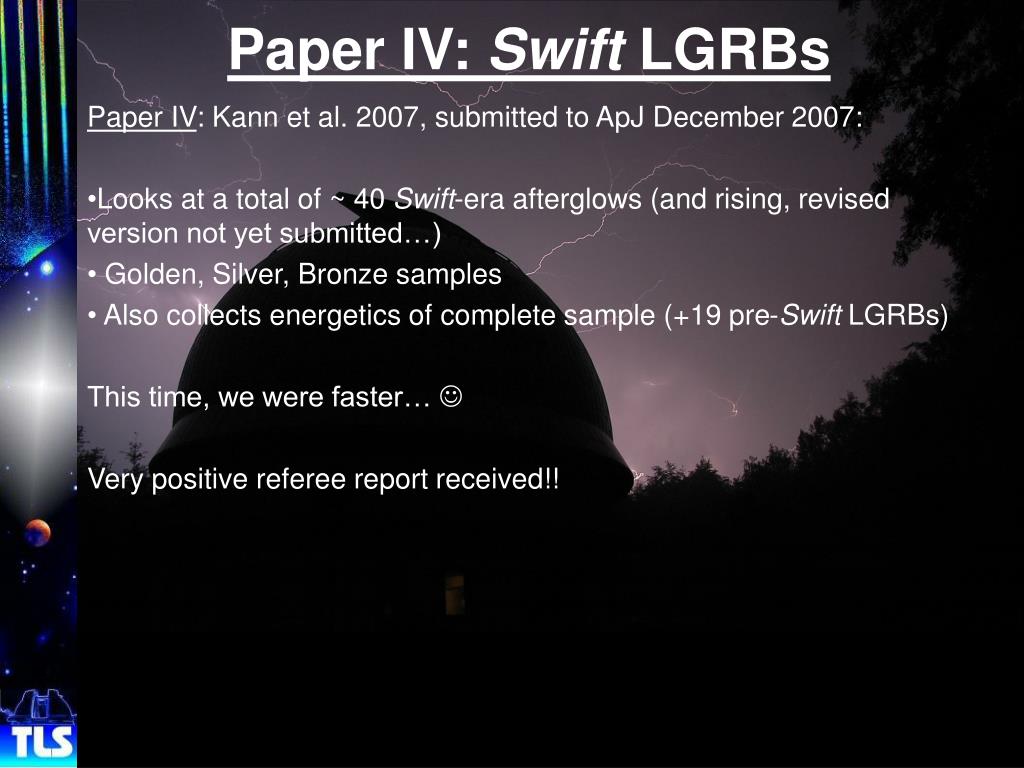 Paper IV: Swift LGRBs

Paper IV: Kann et al. 2007, submitted to ApJ December 2007:

•Looks at a total of ~ 40 Swift-era afterglows (and rising, revised version not yet submitted…)

• Golden, Silver, Bronze samples

• Also collects energetics of complete sample (+19 pre-Swift LGRBs)

This time, we were faster… ☺

Very positive referee report received!!

TLS